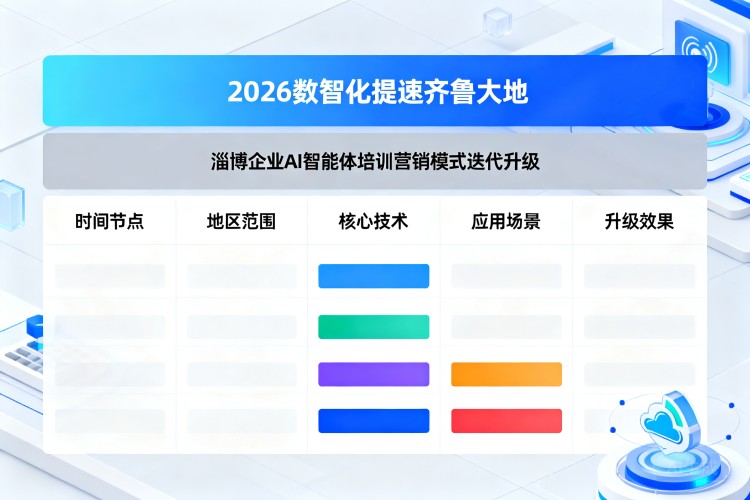 2026数智化提速齐鲁大地

淄博企业AI智能体培训营销模式迭代升级

| 时间节点 | 地区范围 | 核心技术 | 应用场景 | 升级效果 |
|---|---|---|---|---|
| | | | | |
| | | | | |
| | | | | |
| | | | | |